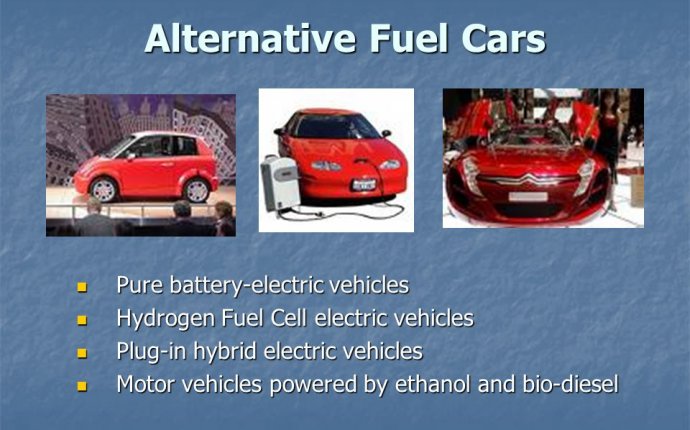 Alternative Fuel Cars

- Pure battery-electric vehicles
- Hydrogen Fuel Cell electric vehicles
- Plug-in hybrid electric vehicles
- Motor vehicles powered by ethanol and bio-diesel